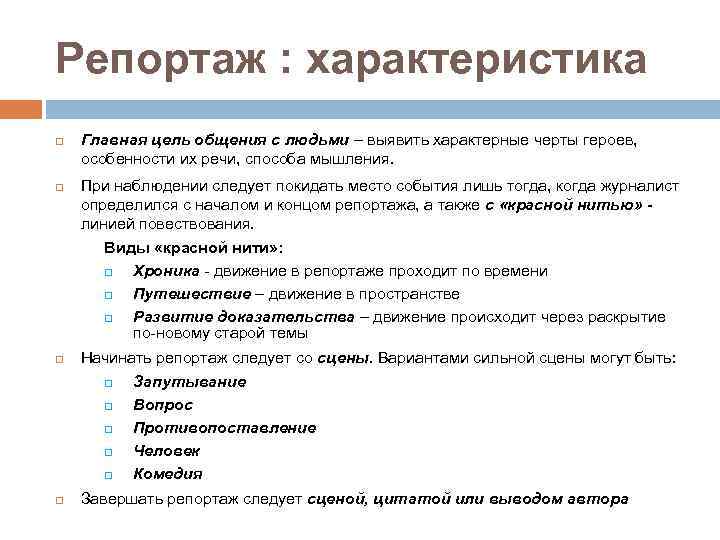 Репортаж : характеристика

Главная цель общения с людьми – выявить характерные черты героев, особенности их речи, способа мышления.

При наблюдении следует покидать место события лишь тогда, когда журналист определился с началом и концом репортажа, а также с «красной нитью» - линией повествования.

Виды «красной нити»:

Хроника - движение в репортаже проходит по времени

Путешествие – движение в пространстве

Развитие доказательства – движение происходит через раскрытие по-новому старой темы

Начинать репортаж следует со сцены. Вариантами сильной сцены могут быть:

Запутывание

Вопрос

Противопоставление

Человек

Комедия

Завершать репортаж следует сценой, цитатой или выводом автора